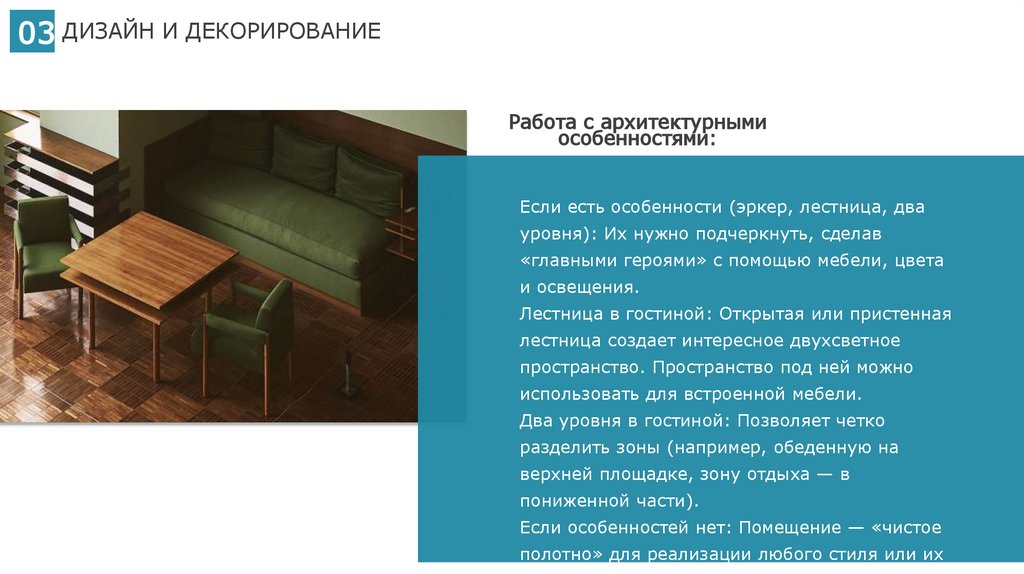 03 ДИЗАЙН И ДЕКОРИРОВАНИЕ

Работа с архитектурными особенностями:

Если есть особенности (эркер, лестница, два уровня): Их нужно подчеркнуть, сделав «главными героями» с помощью мебели, цвета и освещения.
Лестница в гостиной: Открытая или пристенная лестница создает интересное двухсветное пространство. Пространство под ней можно использовать для встроенной мебели.
Два уровня в гостиной: Позволяет четко разделить зоны (например, обеденную на верхней площадке, зону отдыха — в пониженной части).
Если особенностей нет: Помещение — «чистое полотно» для реализации любого стиля или их